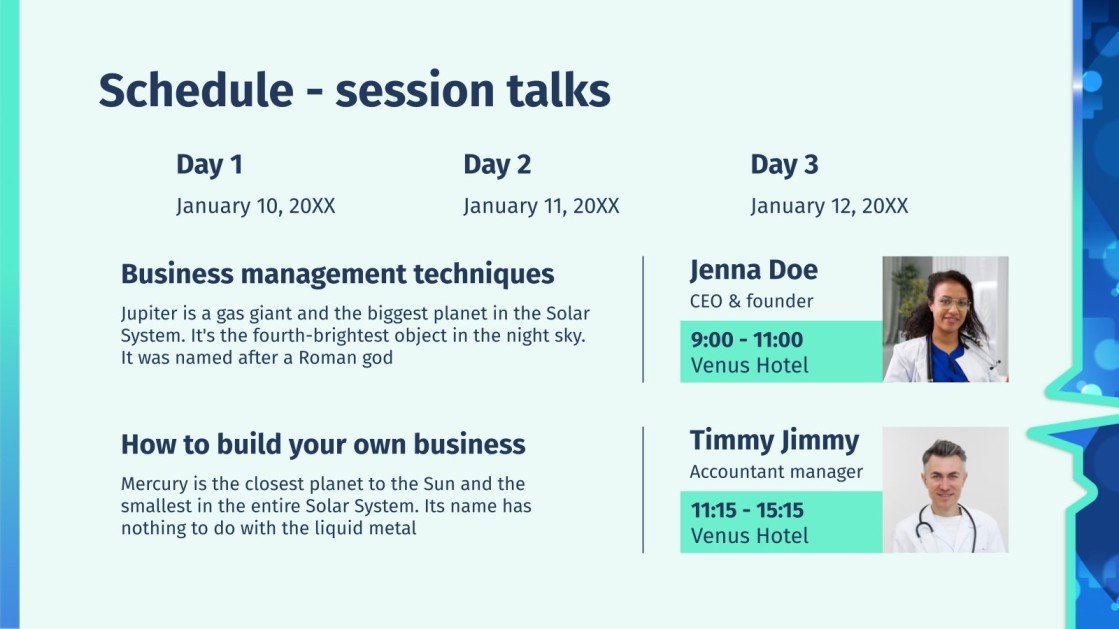 Schedule - session talks

Day 1
January 10, 20XX

Day 2
January 11, 20XX

Day 3
January 12, 20XX

Business management techniques
Jupiter is a gas giant and the biggest planet in the Solar System. It's the fourth-brightest object in the night sky. It was named after a Roman god

Jenna Doe
CEO & founder
9:00 - 11:00
Venus Hotel

How to build your own business
Mercury is the closest planet to the Sun and the smallest in the entire Solar System. Its name has nothing to do with the liquid metal

Timmy Jimmy
Accountant manager
11:15 - 15:15
Venus Hotel